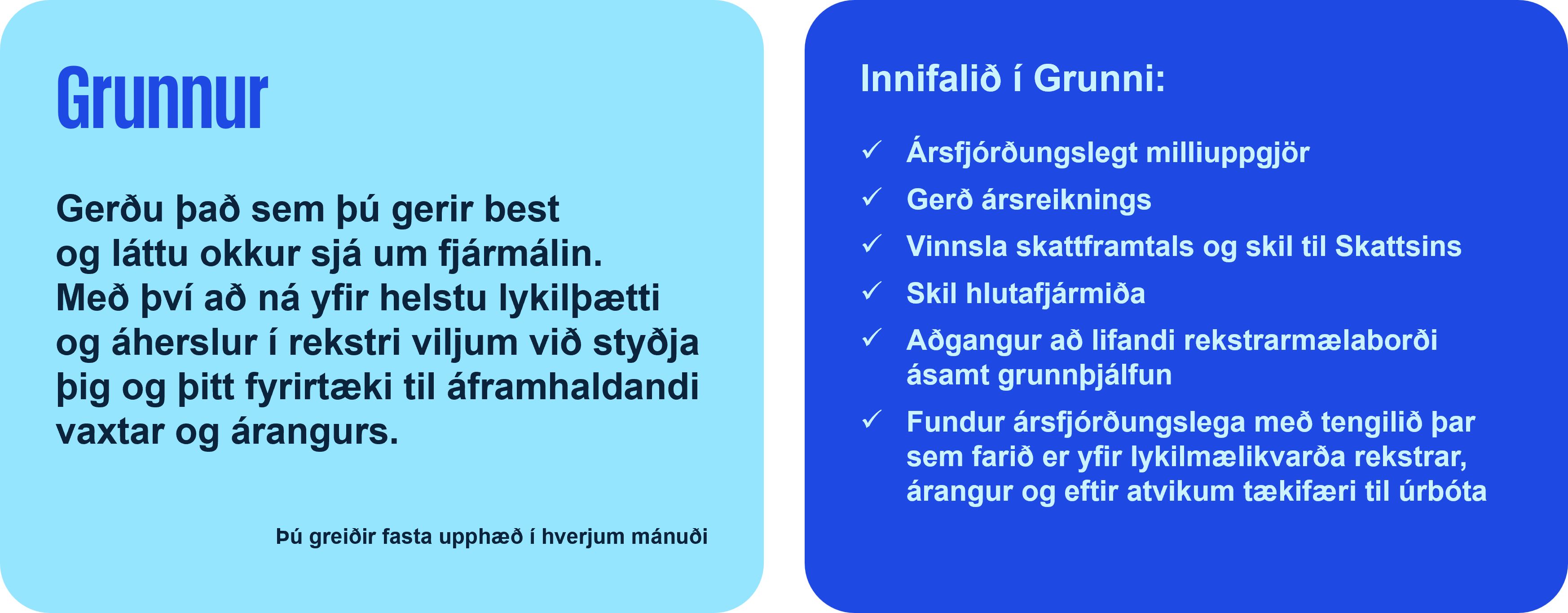 Grunnur

Gerðu það sem þú gerir best og láttu okkur sjá um fjármálin. Með því að ná yfir helstu lykilþætti og áherslur í rekstri viljum við styðja þig og þitt fyrirtæki til áframhaldandi vaxtar og árangurs.

Þú greiðir fasta upphæð í hverjum mánuði

Innifalið í Grunni:

✓ Ársfjórðungslegt milliuppgjör
✓ Gerð ársreiknings
✓ Vinnsla skattframtals og skil til Skattsins
✓ Skil hlutafjármiða
✓ Aðgangur að lifandi rekstrarmælaborði ásamt grunnþjálfun
✓ Fundur ársfjórðungslega með tengilið þar sem farið er yfir lykilmælikvarða rekstrar, árangur og eftir atvikum tækifæri til úrbóta